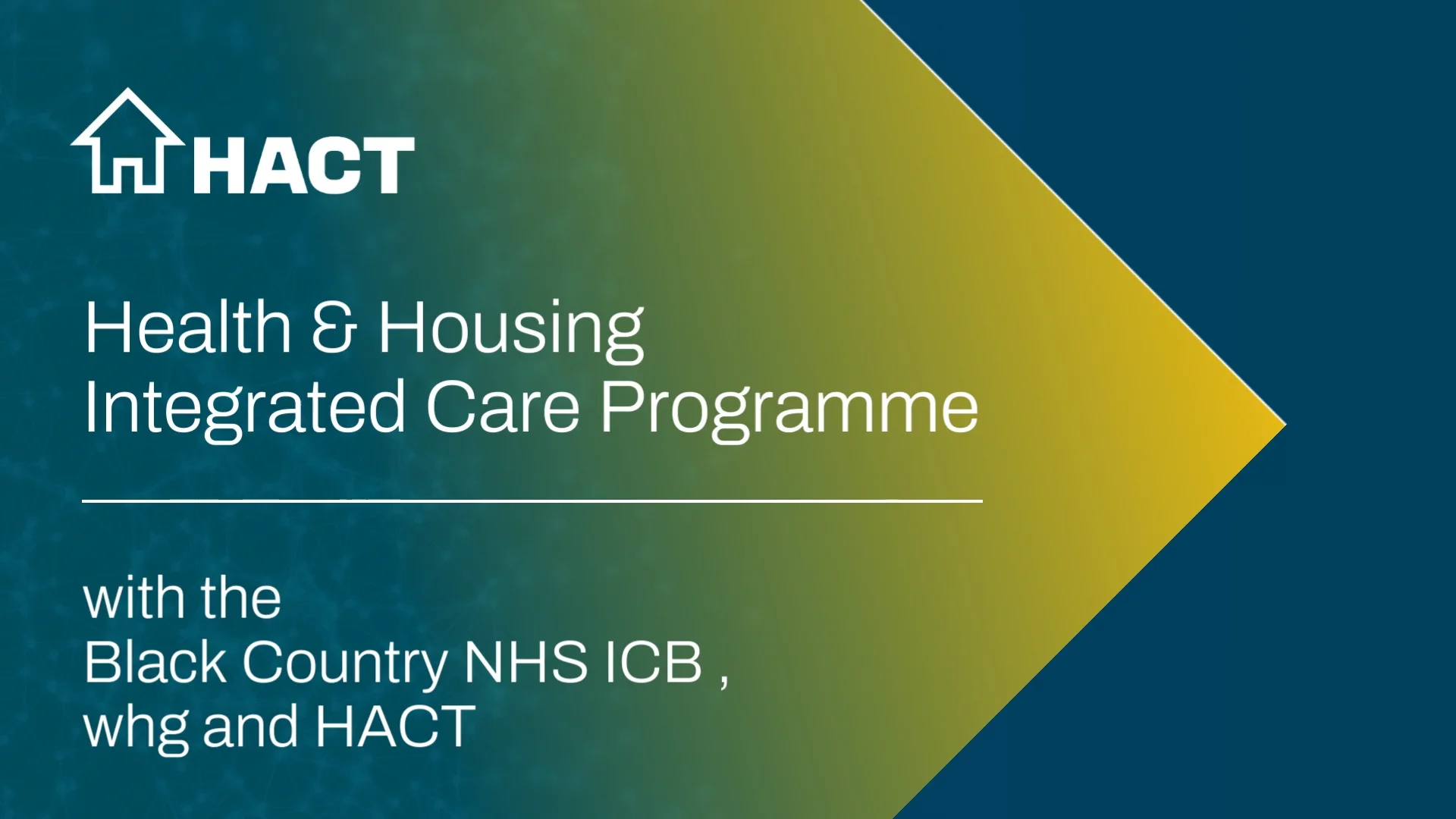 HACT

Health & Housing
Integrated Care Programme

with the
Black Country NHS ICB ,
whg and HACT